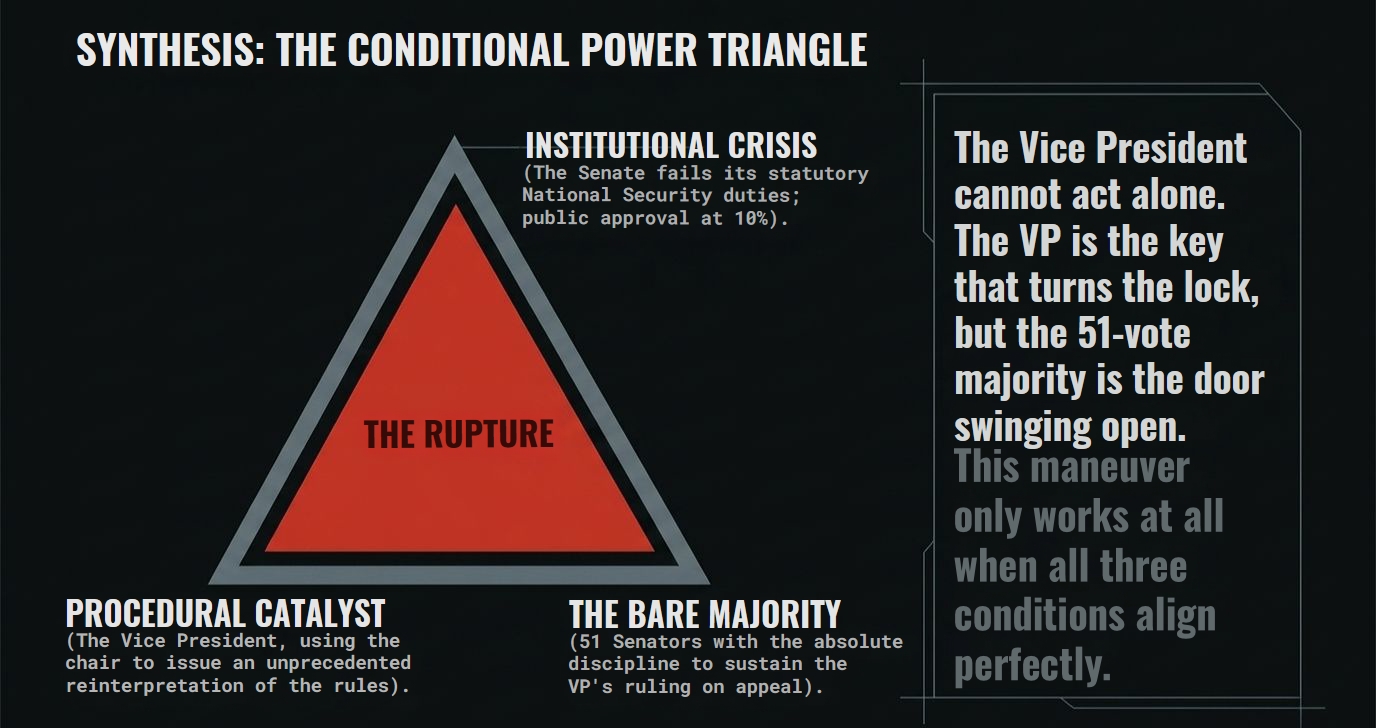 SYNTHESIS: THE CONDITIONAL POWER TRIANGLE

INSTITUTIONAL CRISIS
(The Senate fails its statutory National Security duties; public approval at 10%).

THE RUPTURE

PROCEDURAL CATALYST
(The Vice President, using the chair to issue an unprecedented reinterpretation of the rules).

THE BARE MAJORITY
(51 Senators with the absolute discipline to sustain the VP's ruling on appeal).

The Vice President cannot act alone. The VP is the key that turns the lock, but the 51-vote majority is the door swinging open.

This maneuver only works at all when all three conditions align perfectly.